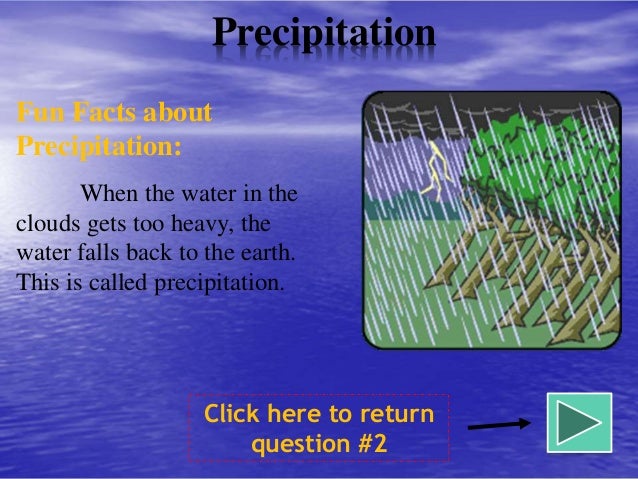 Precipitation

Fun Facts about Precipitation:

When the water in the clouds gets too heavy, the water falls back to the earth. This is called precipitation.

Click here to return question #2